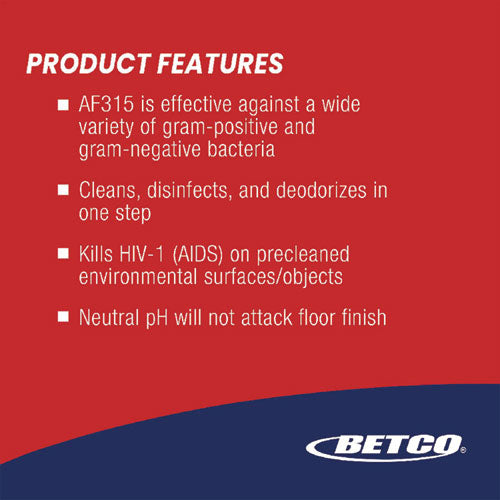 PRODUCT FEATURES

■ AF315 is effective against a wide variety of gram-positive and gram-negative bacteria

■ Cleans, disinfects, and deodorizes in one step

■ Kills HIV-1 (AIDS) on precleaned environmental surfaces/objects

■ Neutral pH will not attack floor finish

BETCO®